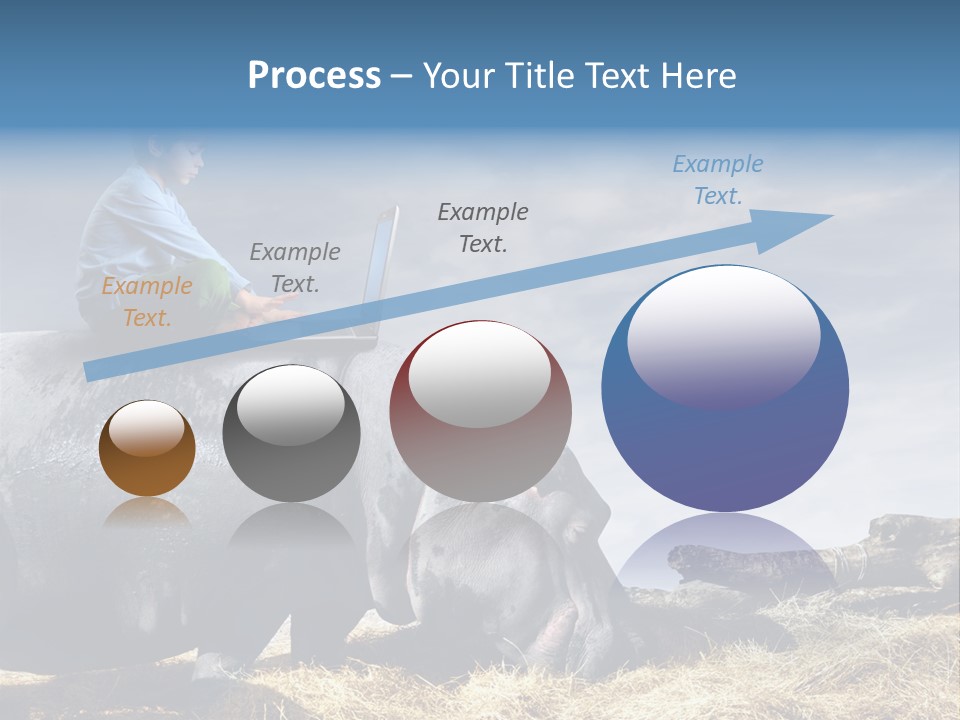 Process – Your Title Text Here

Example Text.

Example Text.

Example Text.

Example Text.